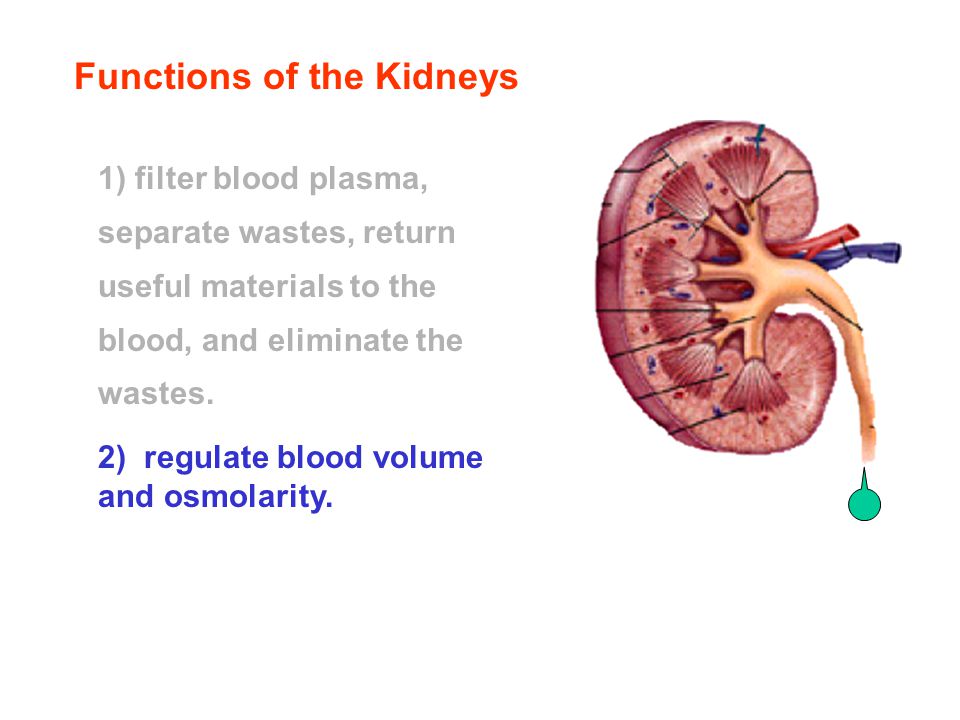 Functions of the Kidneys

1) filter blood plasma, separate wastes, return useful materials to the blood, and eliminate the wastes.

2) regulate blood volume and osmolarity.